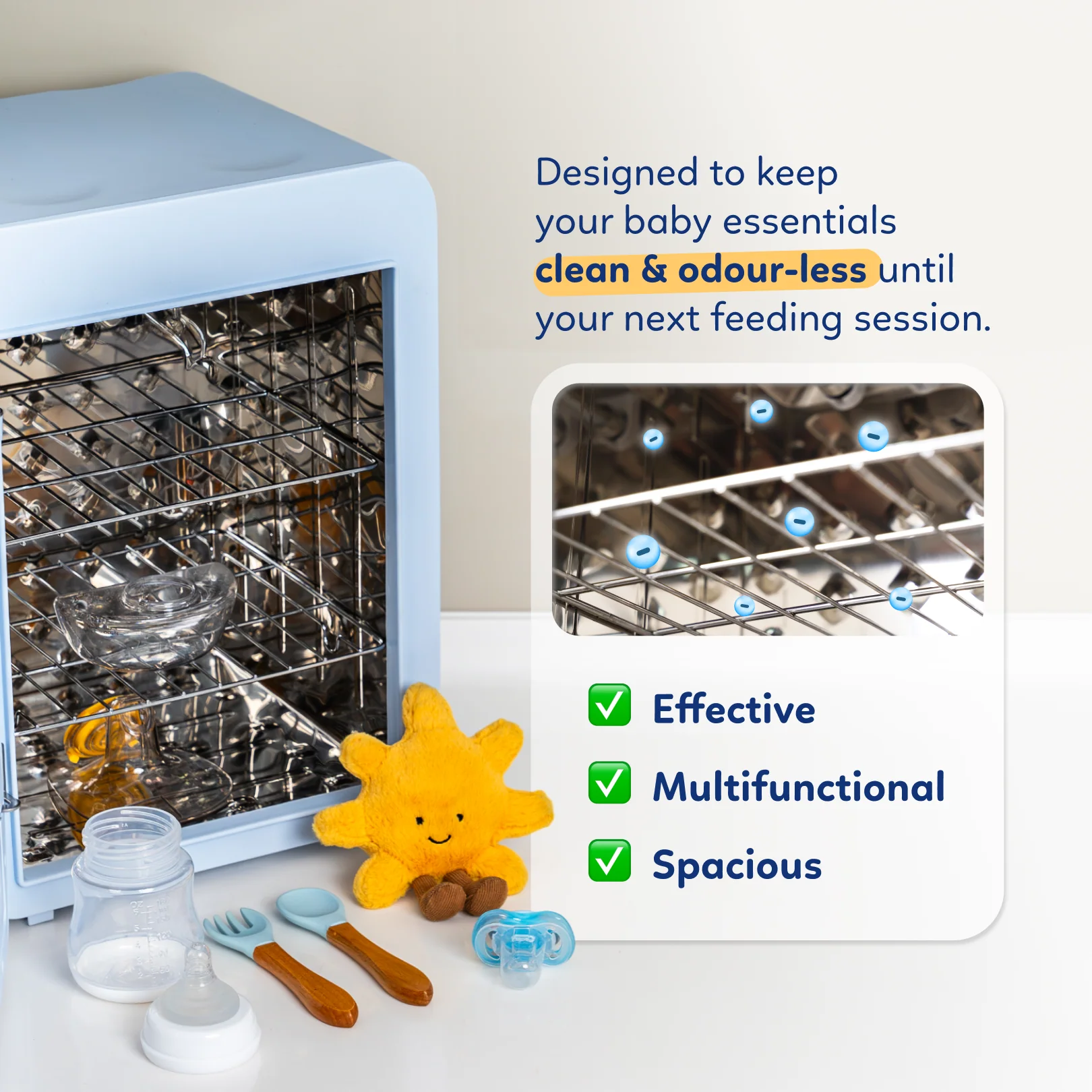 Designed to keep your baby essentials clean & odour-less until your next feeding session.

✅ Effective

✅ Multifunctional

✅ Spacious